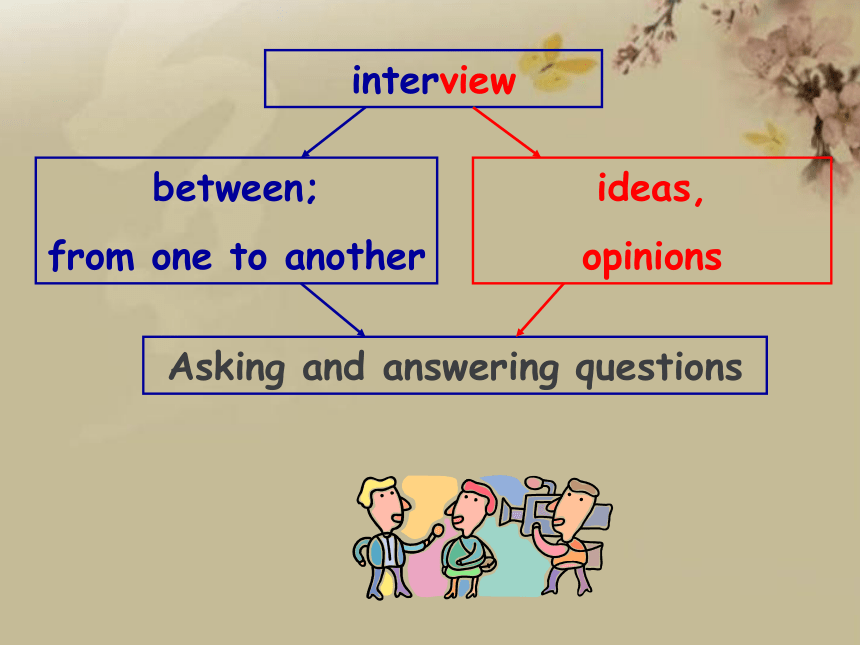 interview

between;
from one to another

ideas,
opinions

Asking and answering questions